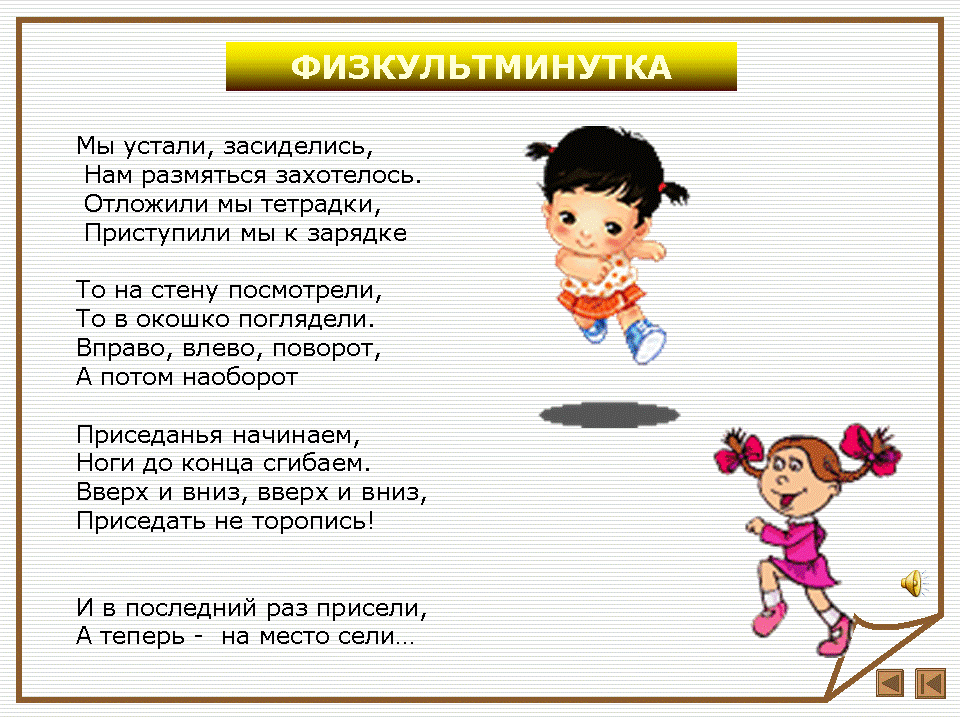 ФИЗКУЛЬТМИНУТКА

Мы устали, засиделись,
Нам размяться захотелось.
Отложили мы тетрадки,
Приступили мы к зарядке

То на стену посмотрели,
То в окошко поглядели.
Вправо, влево, поворот,
А потом наоборот

Приседанья начинаем,
Ноги до конца сгибаем.
Вверх и вниз, вверх и вниз,
Приседать не торопись!

И в последний раз присели,
А теперь - на место сели…